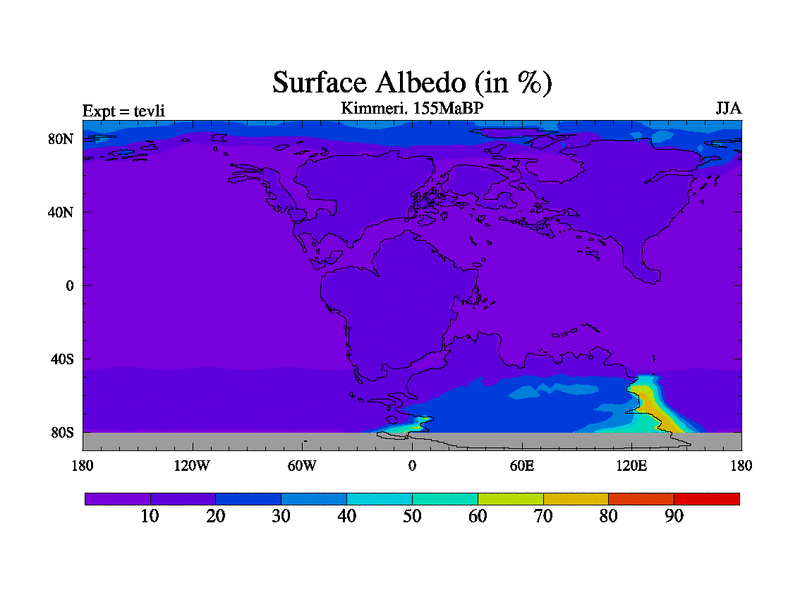 Surface Albedo (in %)

Expt = tevli

Kimmeri. 155MaBP

JJA

80N
40N
0
40S
80S

180
120W
60W
0
60E
120E
180

10
20
30
40
50
60
70
80
90